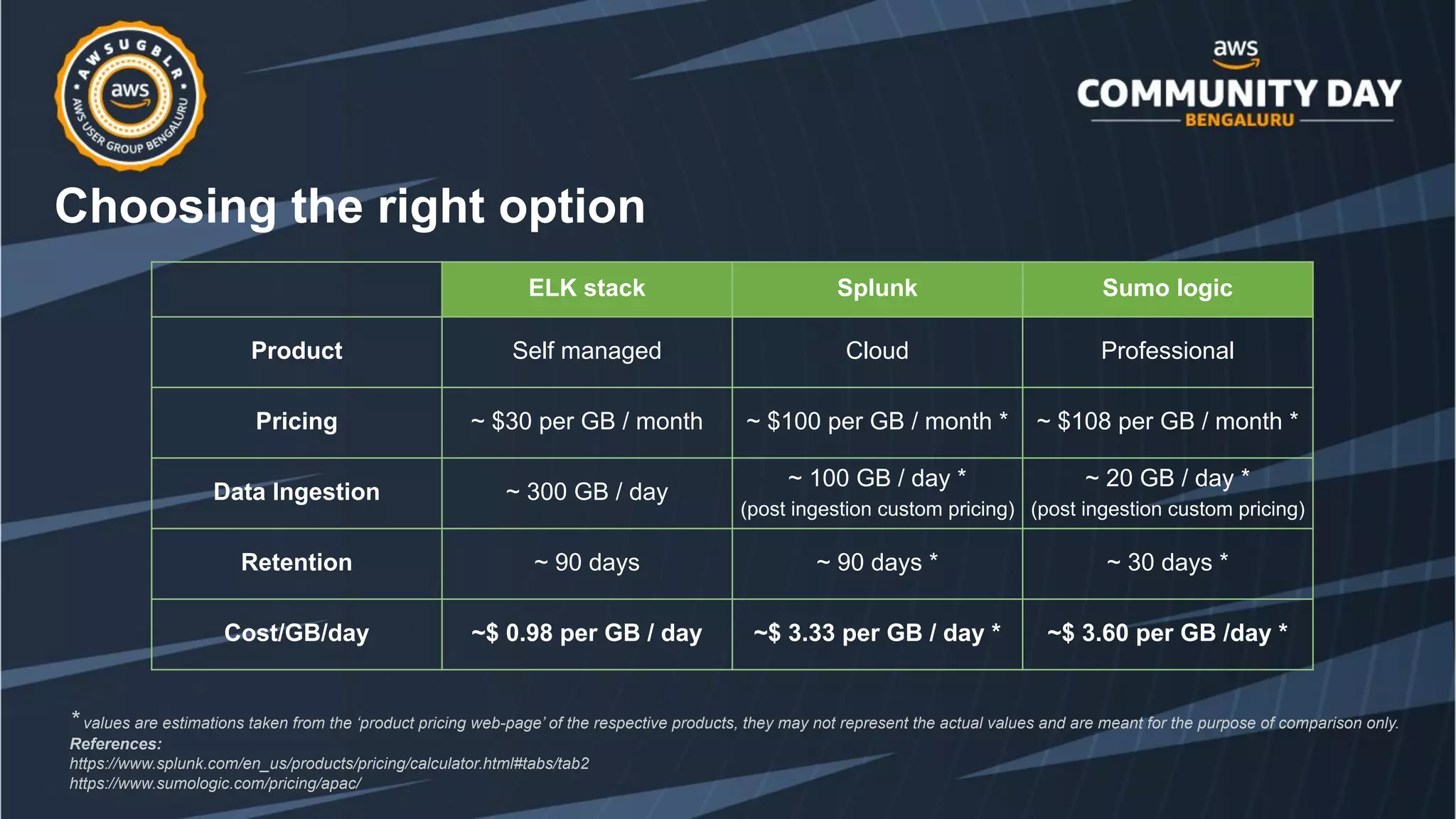 AWSUGBLR
aws
AWS USER GROUP BENGALURU

aws
COMMUNITY DAY
BENGALURU

Choosing the right option

| | ELK stack | Splunk | Sumo logic |
|---|---|---|---|
| Product | Self managed | Cloud | Professional |
| Pricing | ~ \$30 per GB / month | ~ \$100 per GB / month * | ~ \$108 per GB / month * |
| Data Ingestion | ~ 300 GB / day | ~ 100 GB / day * (post ingestion custom pricing) | ~ 20 GB / day * (post ingestion custom pricing) |
| Retention | ~ 90 days | ~ 90 days * | ~ 30 days * |
| Cost/GB/day | ~\$ 0.98 per GB / day | ~\$ 3.33 per GB / day * | ~\$ 3.60 per GB /day * |

* values are estimations taken from the 'product pricing web-page' of the respective products, they may not represent the actual values and are meant for the purpose of comparison only.
References:
https://www.splunk.com/en_us/products/pricing/calculator.html#tabs/tab2
https://www.sumologic.com/pricing/apac/